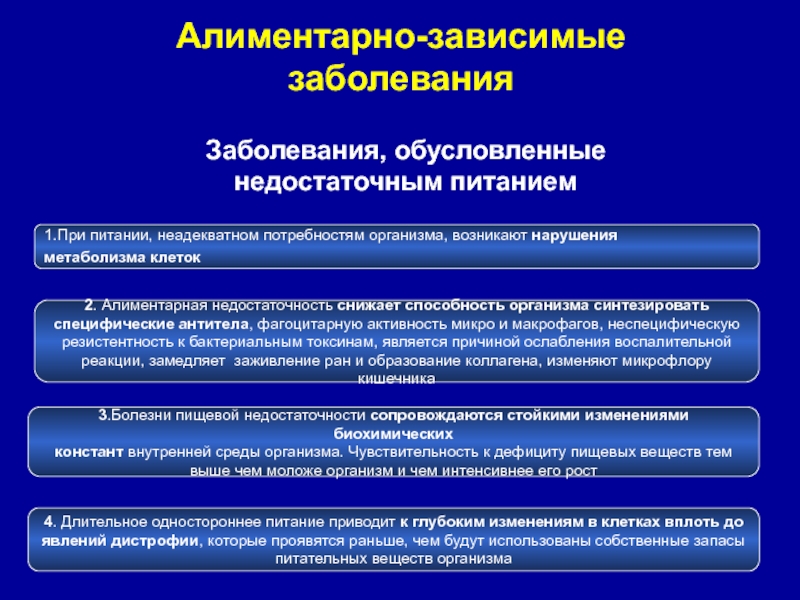 Алиментарно-зависимые заболевания

Заболевания, обусловленные недостаточным питанием

1.При питании, неадекватном потребностям организма, возникают нарушения метаболизма клеток

2. Алиментарная недостаточность снижает способность организма синтезировать специфические антитела, фагоцитарную активность микро и макрофагов, неспецифическую резистентность к бактериальным токсинам, является причиной ослабления воспалительной реакции, замедляет заживление ран и образование коллагена, изменяют микрофлору кишечника

3.Болезни пищевой недостаточности сопровождаются стойкими изменениями биохимических констант внутренней среды организма. Чувствительность к дефициту пищевых веществ тем выше чем моложе организм и чем интенсивнее его рост

4. Длительное одностороннее питание приводит к глубоким изменениям в клетках вплоть до явлений дистрофии, которые проявятся раньше, чем будут использованы собственные запасы питательных веществ организма